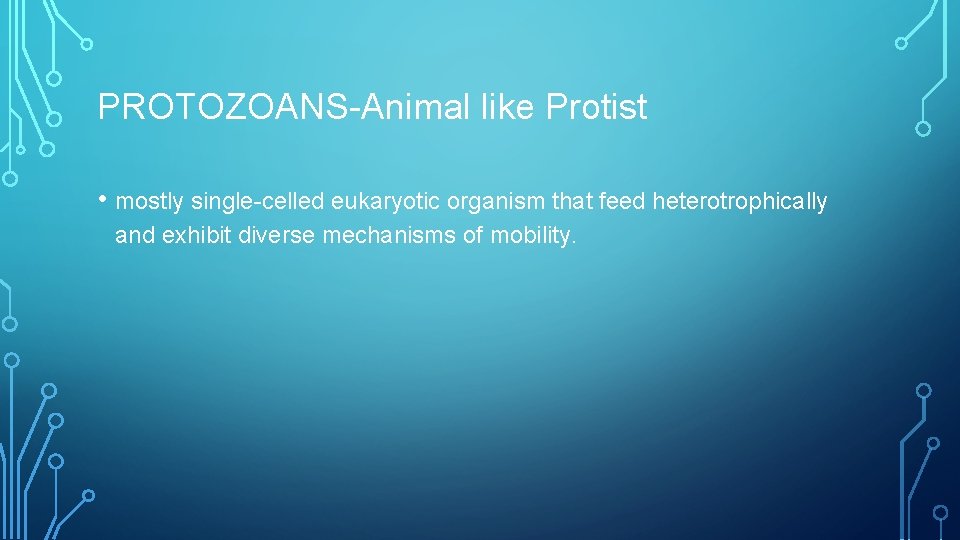 PROTOZOANS-Animal like Protist

• mostly single-celled eukaryotic organism that feed heterotrophically and exhibit diverse mechanisms of mobility.